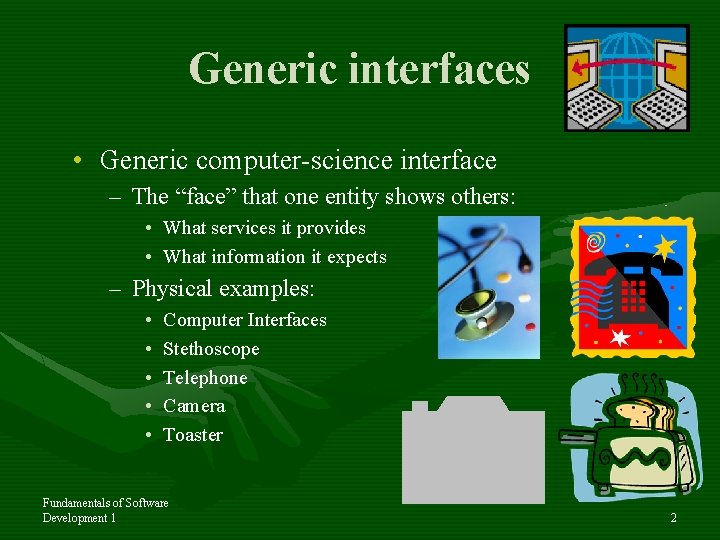 Generic interfaces

• Generic computer-science interface
– The “face” that one entity shows others:
• What services it provides
• What information it expects
– Physical examples:
• Computer Interfaces
• Stethoscope
• Telephone
• Camera
• Toaster

Fundamentals of Software Development 1

2